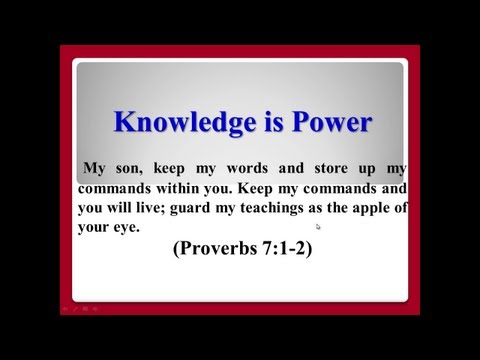 Knowledge is Power

My son, keep my words and store up my commands within you. Keep my commands and you will live; guard my teachings as the apple of your eye.

(Proverbs 7:1-2)